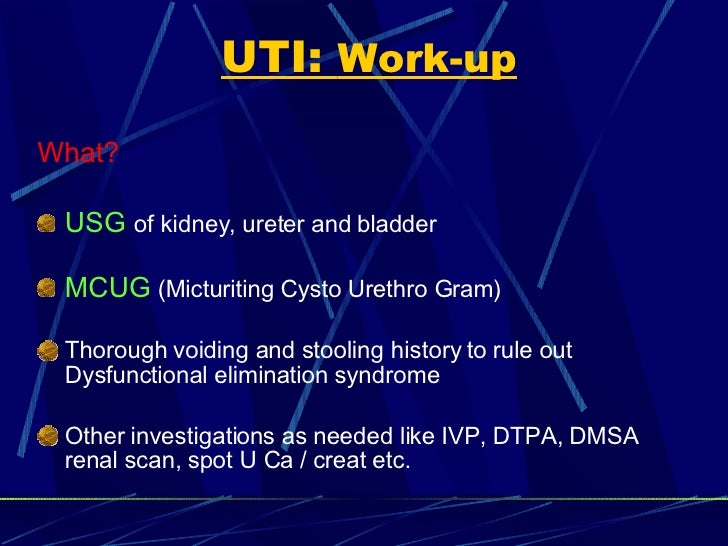 UTI: Work-up

What?

USG of kidney, ureter and bladder

MCUG (Micturiting Cysto Urethro Gram)

Thorough voiding and stooling history to rule out Dysfunctional elimination syndrome

Other investigations as needed like IVP, DTPA, DMSA renal scan, spot U Ca / creat etc.